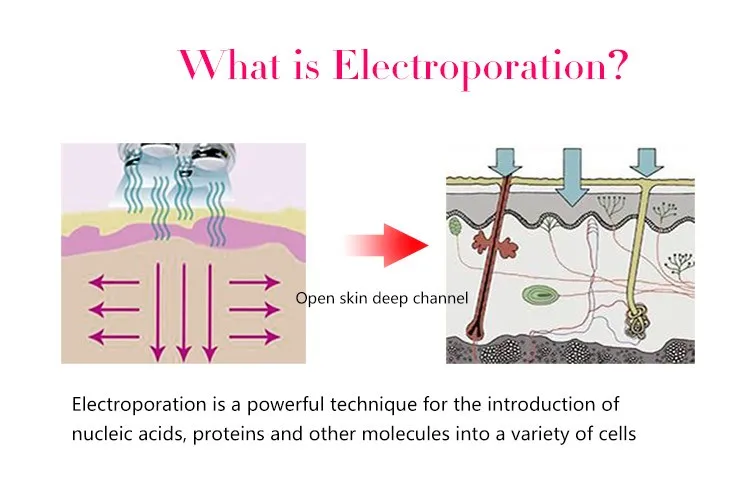 What is Electroporation?

Open skin deep channel

Electroporation is a powerful technique for the introduction of nucleic acids, proteins and other molecules into a variety of cells